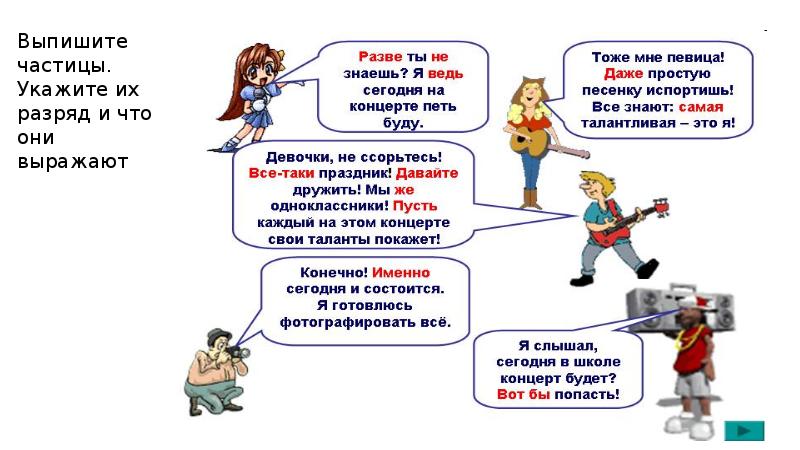 Выпишите частицы. Укажите их разряд и что они выражают

Разве ты не знаешь? Я ведь сегодня на концерте петь буду.

Тоже мне певица! Даже простую песенку испортишь! Все знают: самая талантливая – это я!

Девочки, не ссорьтесь! Все-таки праздник! Давайте дружить! Мы же одноклассники! Пусть каждый на этом концерте свои таланты покажет!

Конечно! Именно сегодня и состоится. Я готовлюсь фотографировать всё.

Я слышал, сегодня в школе концерт будет? Вот бы попасть!